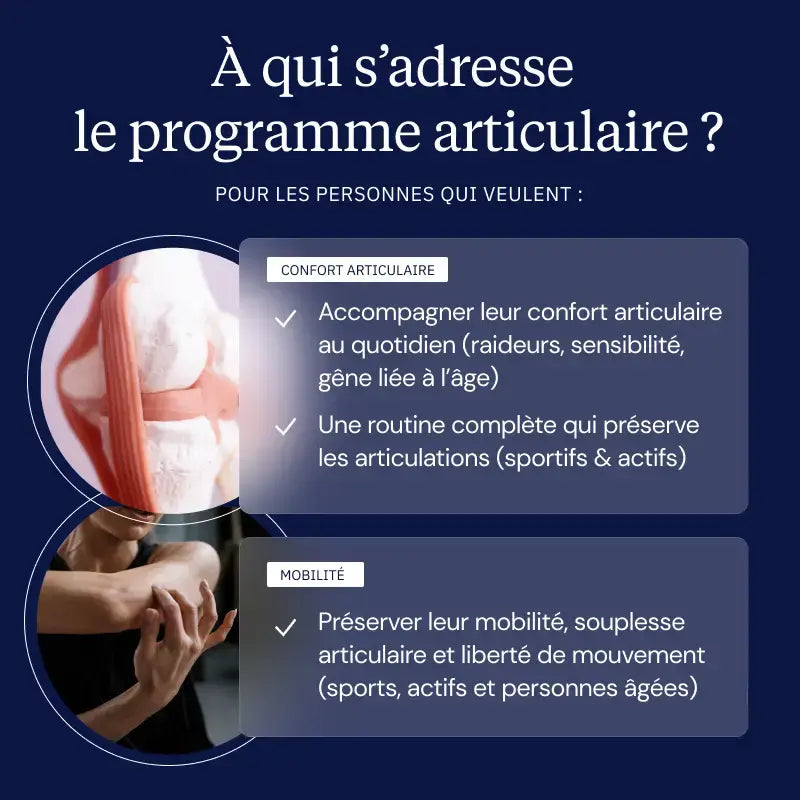 À qui s’adresse le programme articulaire ?

POUR LES PERSONNES QUI VEULENT :

CONFORT ARTICULAIRE

✓ Accompagner leur confort articulaire au quotidien (raideurs, sensibilité, gêne liée à l’âge)

✓ Une routine complète qui préserve les articulations (sportifs & actifs)

MOBILITÉ

✓ Préserver leur mobilité, souplesse articulaire et liberté de mouvement (sports, actifs et personnes âgées)